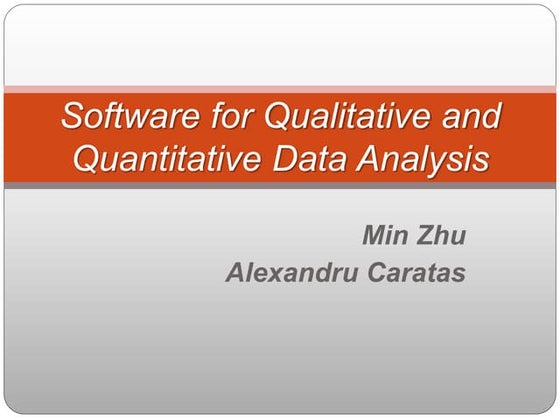 Software for Qualitative and Quantitative Data Analysis

Min Zhu
Alexandru Caratas